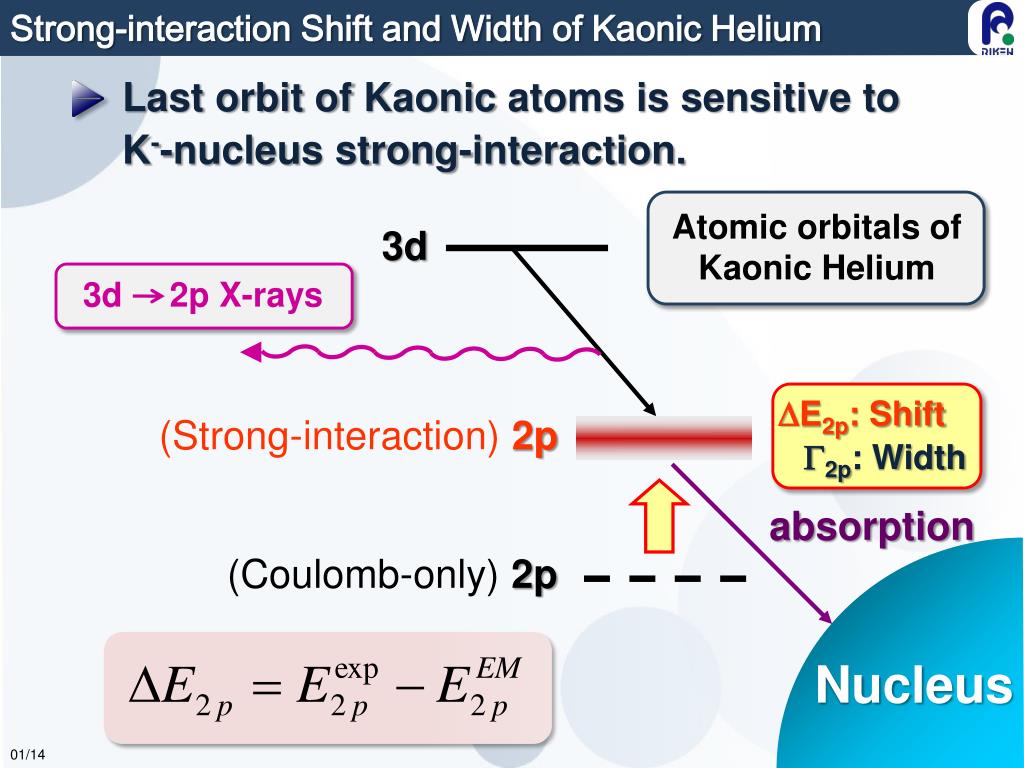 Strong-interaction Shift and Width of Kaonic Helium

RIKEN

Last orbit of Kaonic atoms is sensitive to $K^-$-nucleus strong-interaction.

Atomic orbitals of Kaonic Helium

3d

3d → 2p X-rays

(Strong-interaction) 2p

$\Delta E_{2p}$: Shift
$\Gamma_{2p}$: Width

absorption

(Coulomb-only) 2p

$\Delta E_{2p} = E_{2p}^{\exp} - E_{2p}^{EM}$

Nucleus

01/14